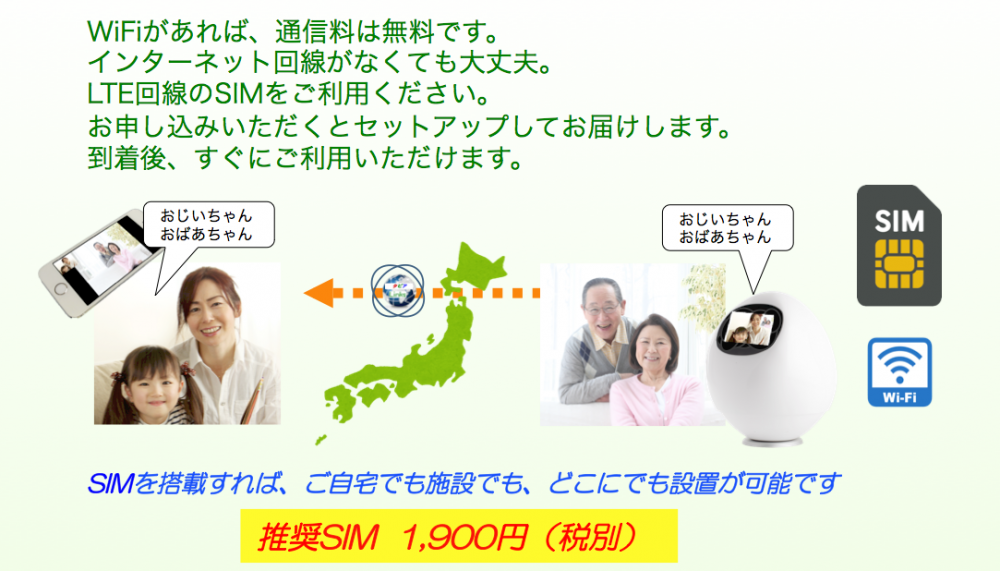 WiFiがあれば、通信料は無料です。
インターネット回線がなくても大丈夫。
LTE回線のSIMをご利用ください。
お申し込みいただくとセットアップしてお届けします。
到着後、すぐにご利用いただけます。

おじいちゃん
おばあちゃん

おじいちゃん
おばあちゃん

SIM

Wi-Fi

SIMを搭載すれば、ご自宅でも施設でも、どこにでも設置が可能です

推奨SIM 1,900円（税別）